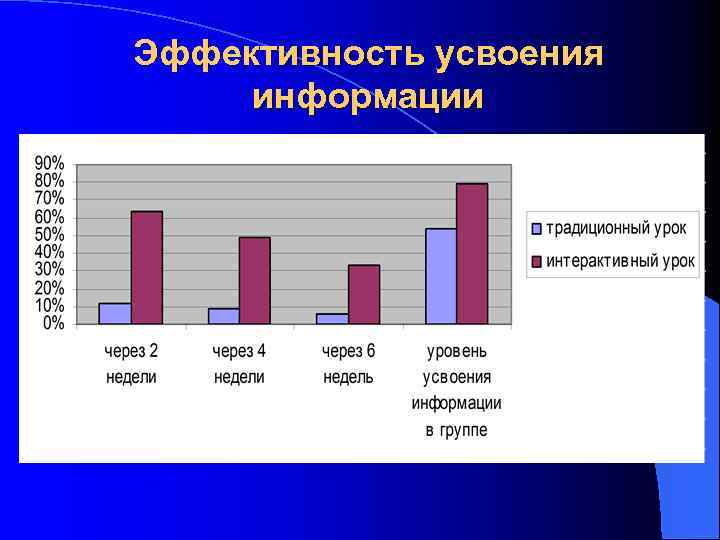 Эффективность усвоения информации

90%
80%
70%
60%
50%
40%
30%
20%
10%
0%

через 2 недели
через 4 недели
через 6 недель
уровень усвоения информации в группе

традиционный урок
интерактивный урок